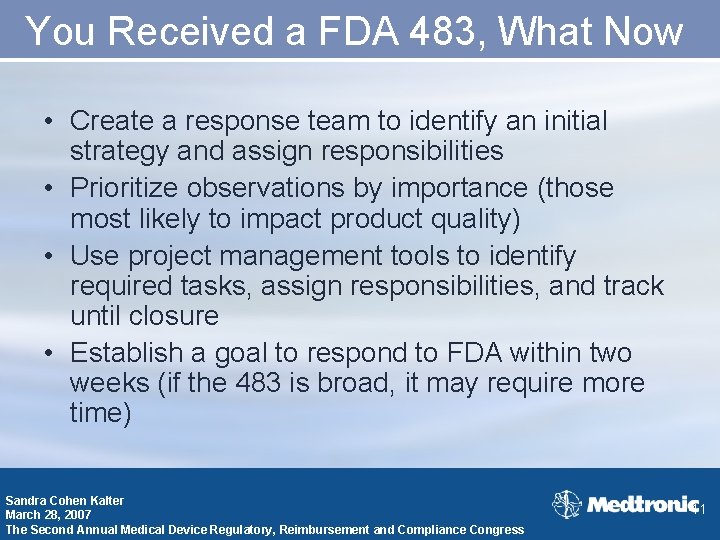 You Received a FDA 483, What Now

• Create a response team to identify an initial strategy and assign responsibilities
• Prioritize observations by importance (those most likely to impact product quality)
• Use project management tools to identify required tasks, assign responsibilities, and track until closure
• Establish a goal to respond to FDA within two weeks (if the 483 is broad, it may require more time)

Sandra Cohen Kalter
March 28, 2007
The Second Annual Medical Device Regulatory, Reimbursement and Compliance Congress

Medtronic

11